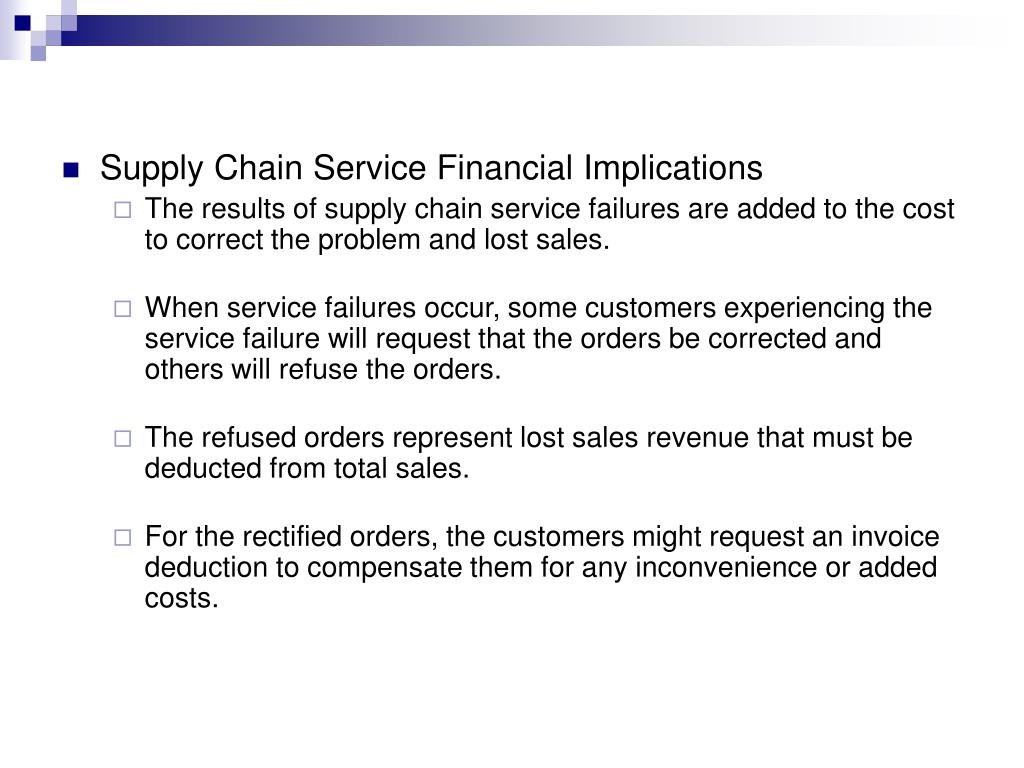 Supply Chain Service Financial Implications

The results of supply chain service failures are added to the cost to correct the problem and lost sales.

When service failures occur, some customers experiencing the service failure will request that the orders be corrected and others will refuse the orders.

The refused orders represent lost sales revenue that must be deducted from total sales.

For the rectified orders, the customers might request an invoice deduction to compensate them for any inconvenience or added costs.